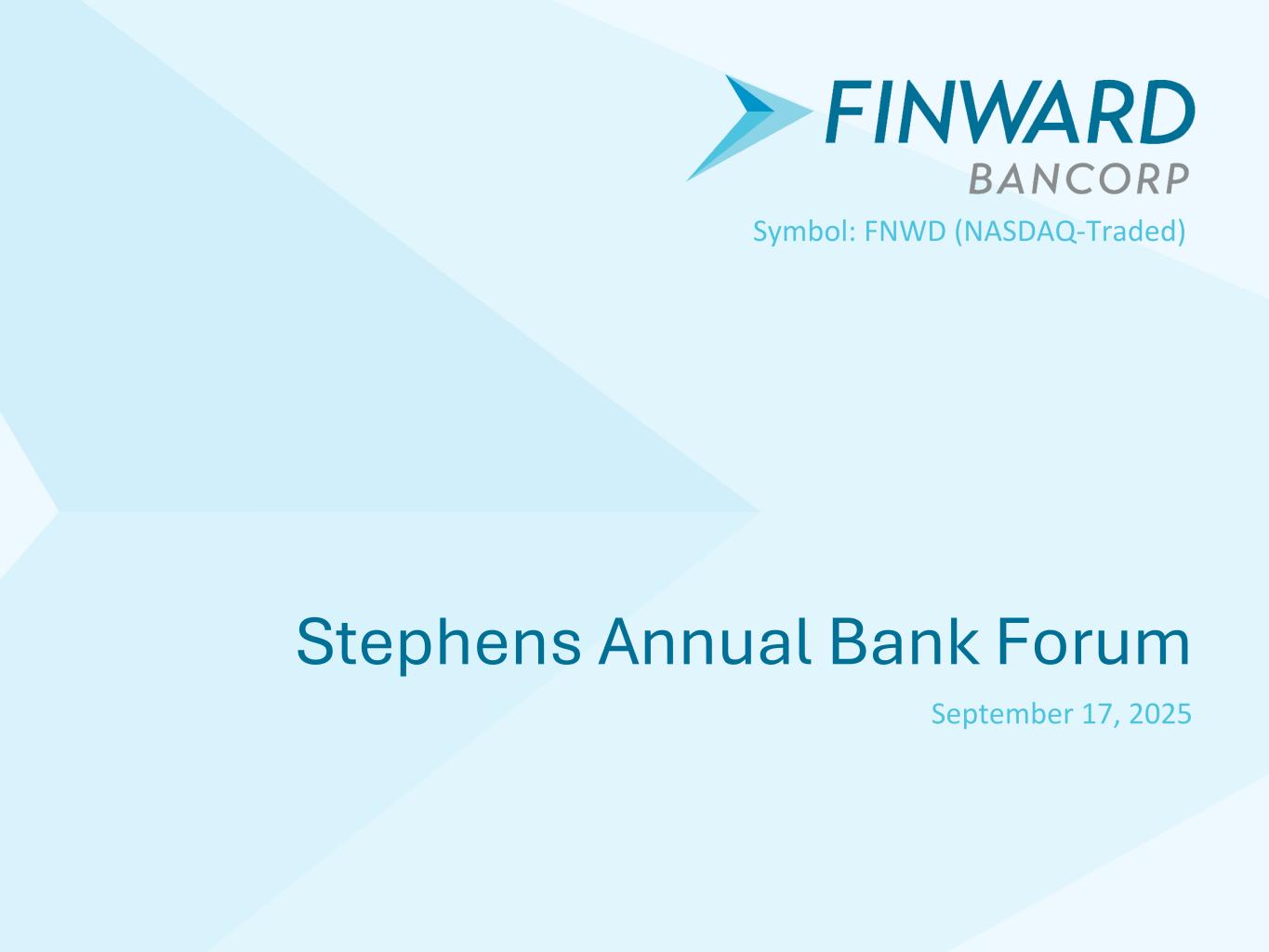 FINWARD
BANCORP

Symbol: FNWD (NASDAQ-Traded)

Stephens Annual Bank Forum

September 17, 2025